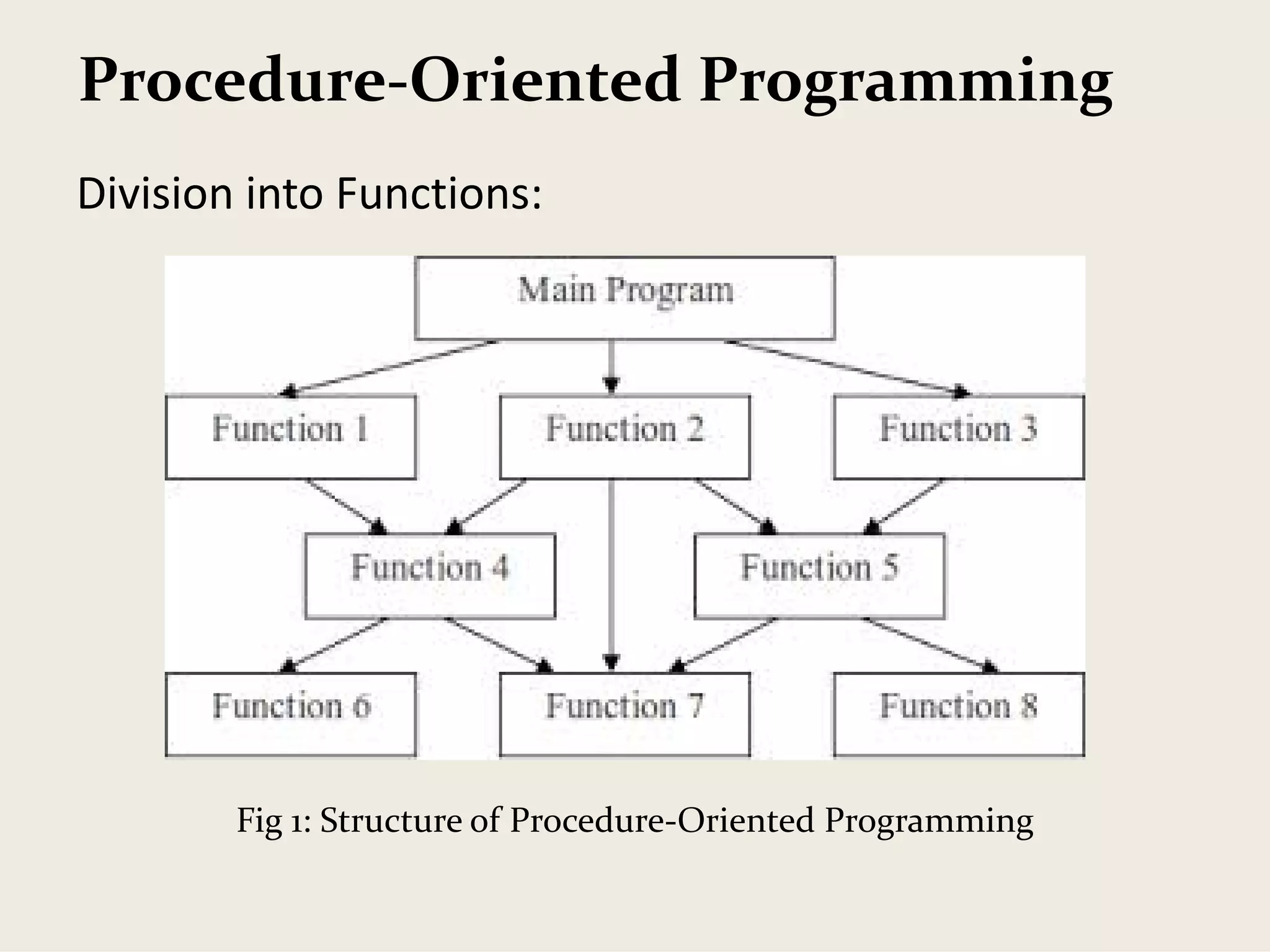 Procedure-Oriented Programming

Division into Functions:

Main Program

Function 1

Function 2

Function 3

Function 4

Function 5

Function 6

Function 7

Function 8

Fig 1: Structure of Procedure-Oriented Programming